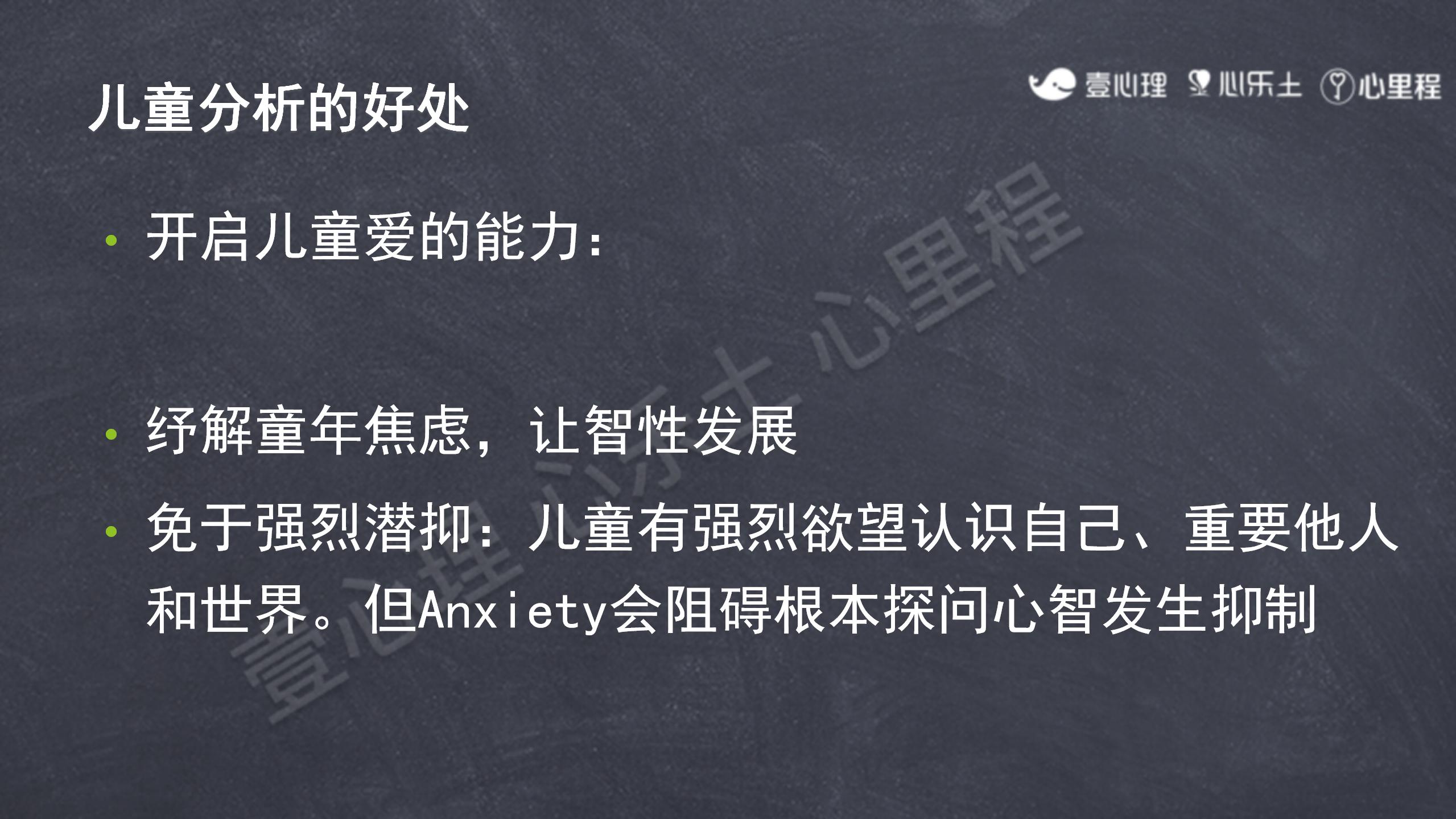 壹心理 心乐土 心里程

儿童分析的好处

• 开启儿童爱的能力：

• 纾解童年焦虑，让智性发展

• 免于强烈潜抑：儿童有强烈欲望认识自己、重要他人和世界。但Anxiety会阻碍根本探问心智发生抑制

壹心理 心乐土 心里程